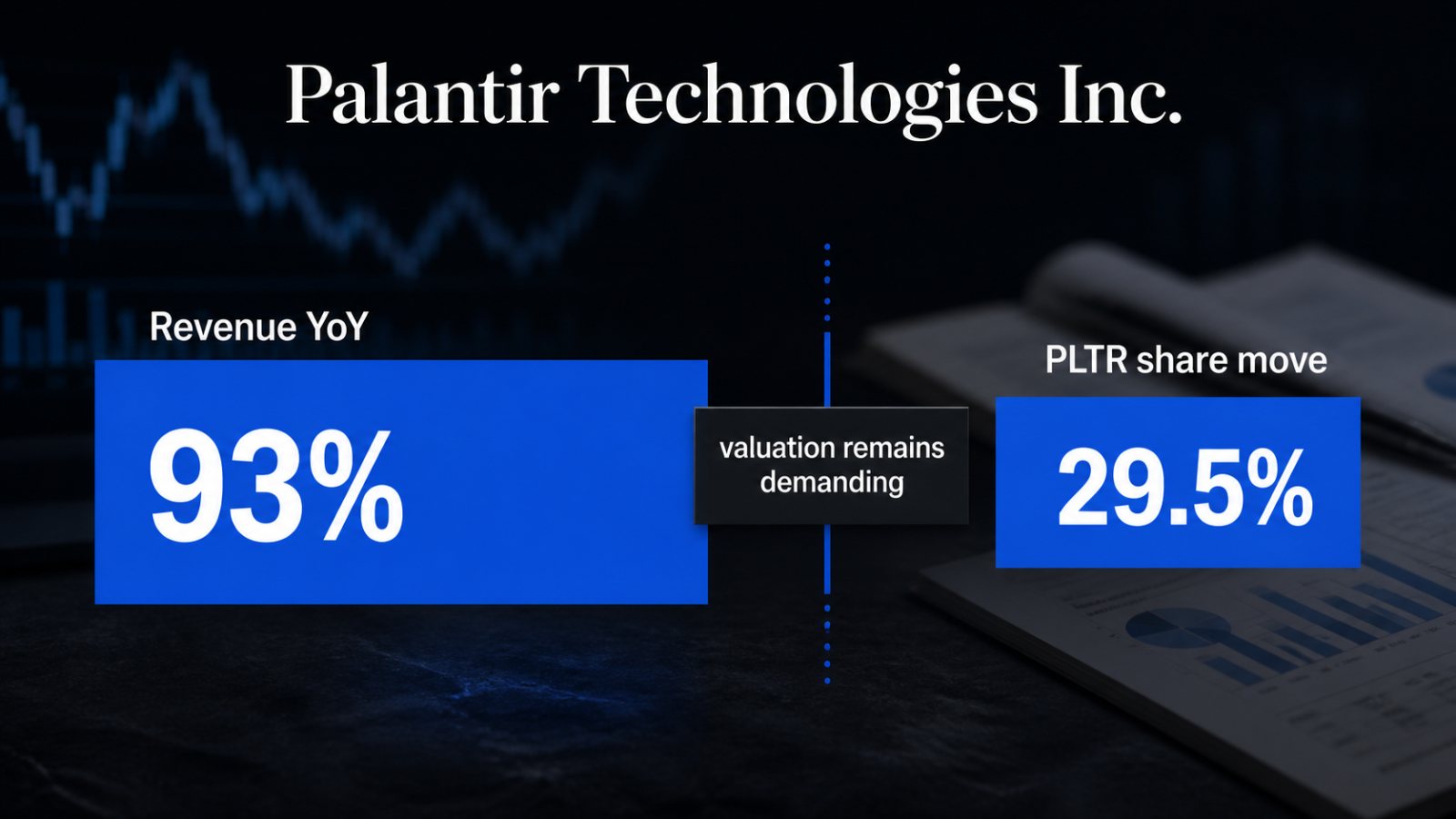 Palantir Technologies Inc.

Revenue YoY

93%

valuation remains demanding

PLTR share move

29.5%